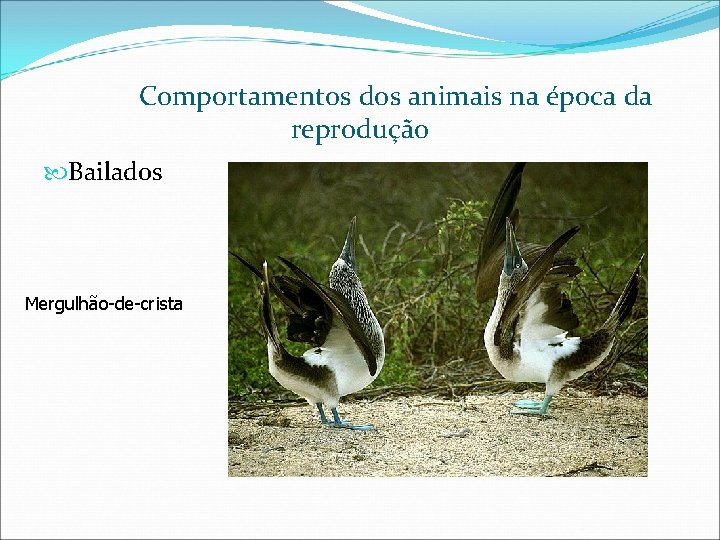 Comportamentos dos animais na época da reprodução

Bailados

Mergulhão-de-crista